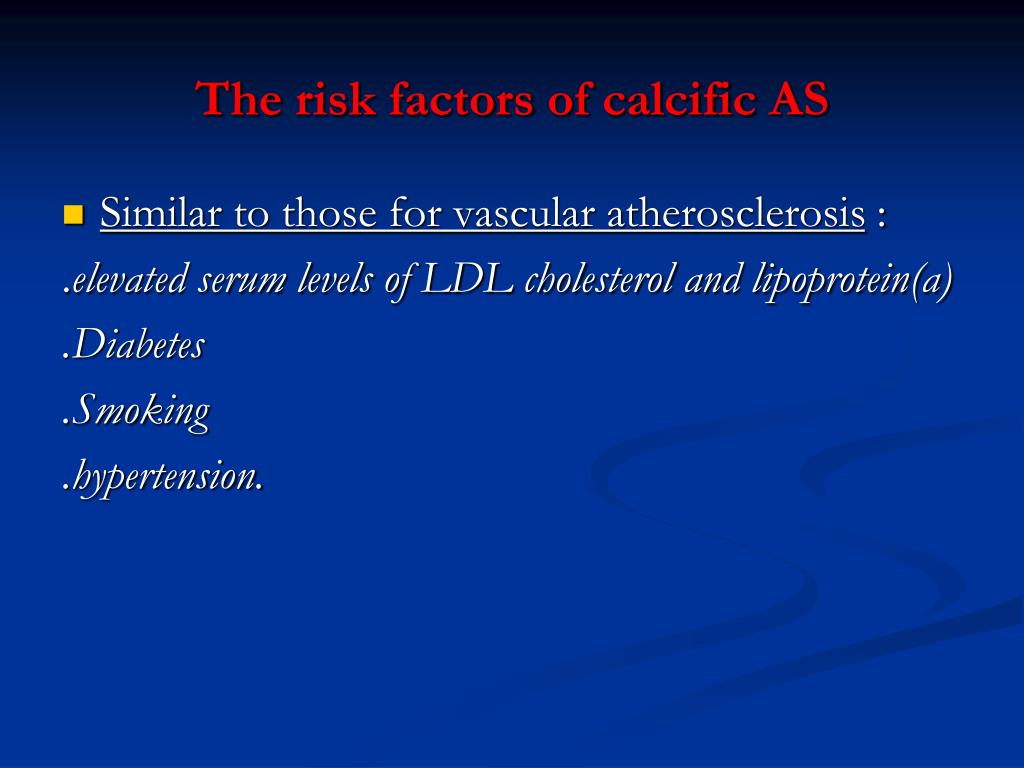 The risk factors of calcific AS

Similar to those for vascular atherosclerosis :

.elevated serum levels of LDL cholesterol and lipoprotein(a)

.Diabetes

.Smoking

.hypertension.